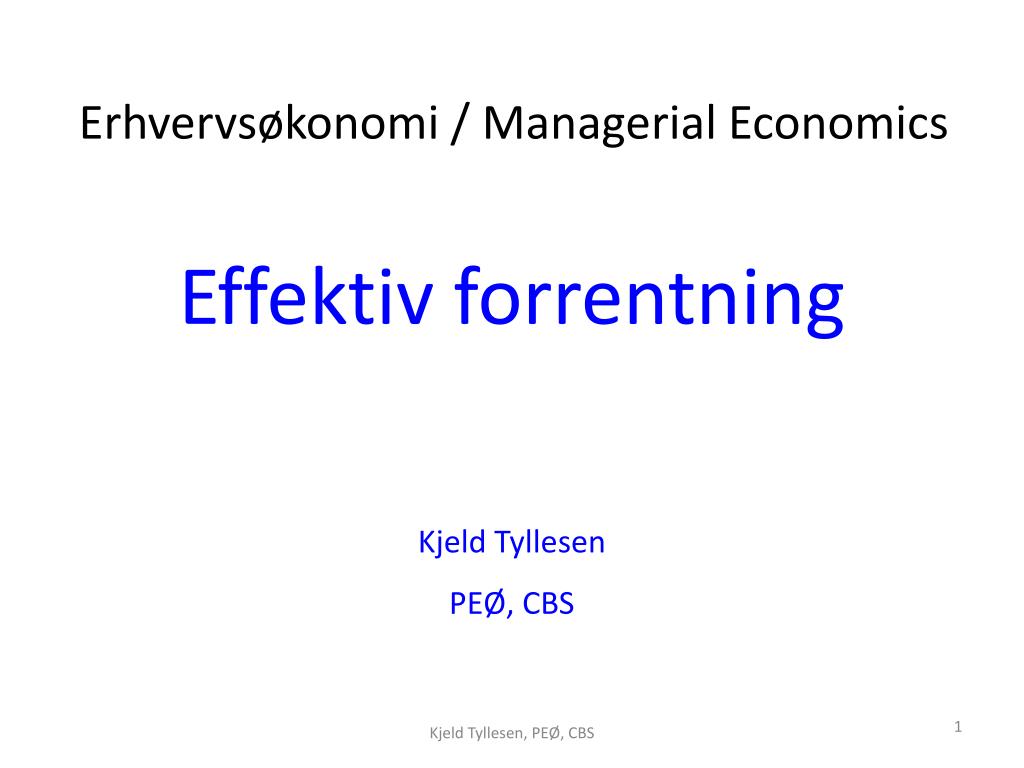 Erhvervsøkonomi / Managerial Economics

Effektiv forrentning

Kjeld Tyllesen

PEØ, CBS

Kjeld Tyllesen, PEØ, CBS

1